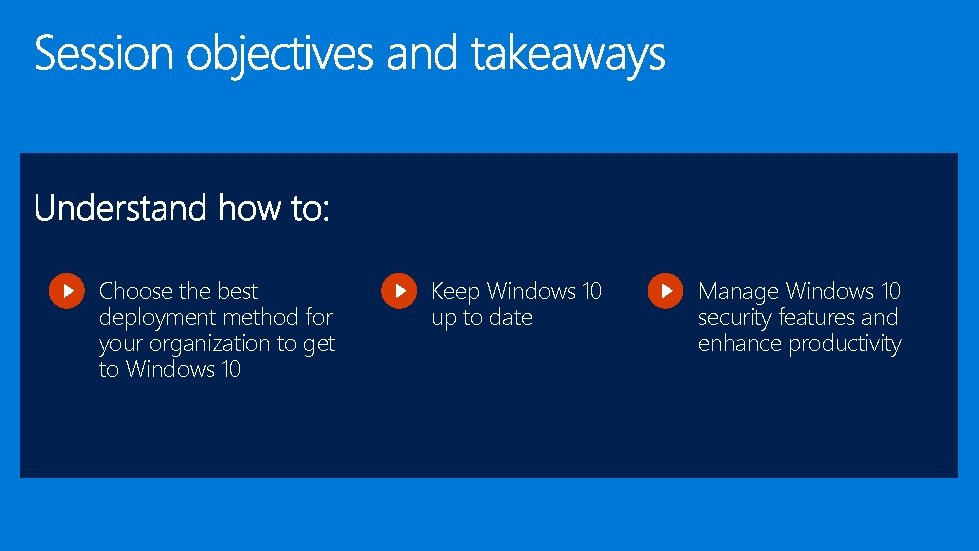 Session objectives and takeaways

Understand how to:

Choose the best deployment method for your organization to get to Windows 10

Keep Windows 10 up to date

Manage Windows 10 security features and enhance productivity